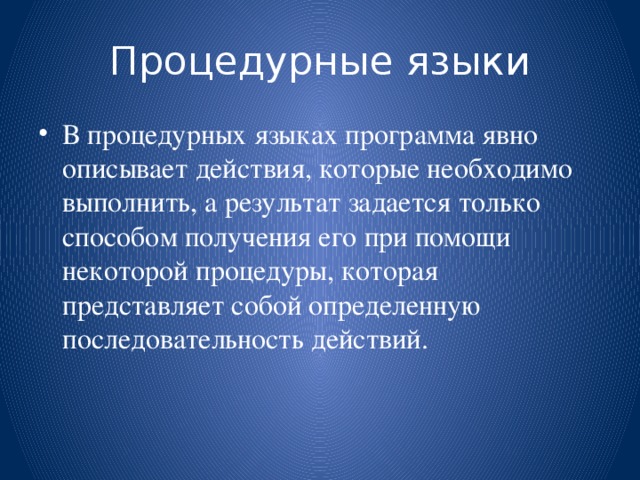 Процедурные языки

• В процедурных языках программа явно описывает действия, которые необходимо выполнить, а результат задается только способом получения его при помощи некоторой процедуры, которая представляет собой определенную последовательность действий.